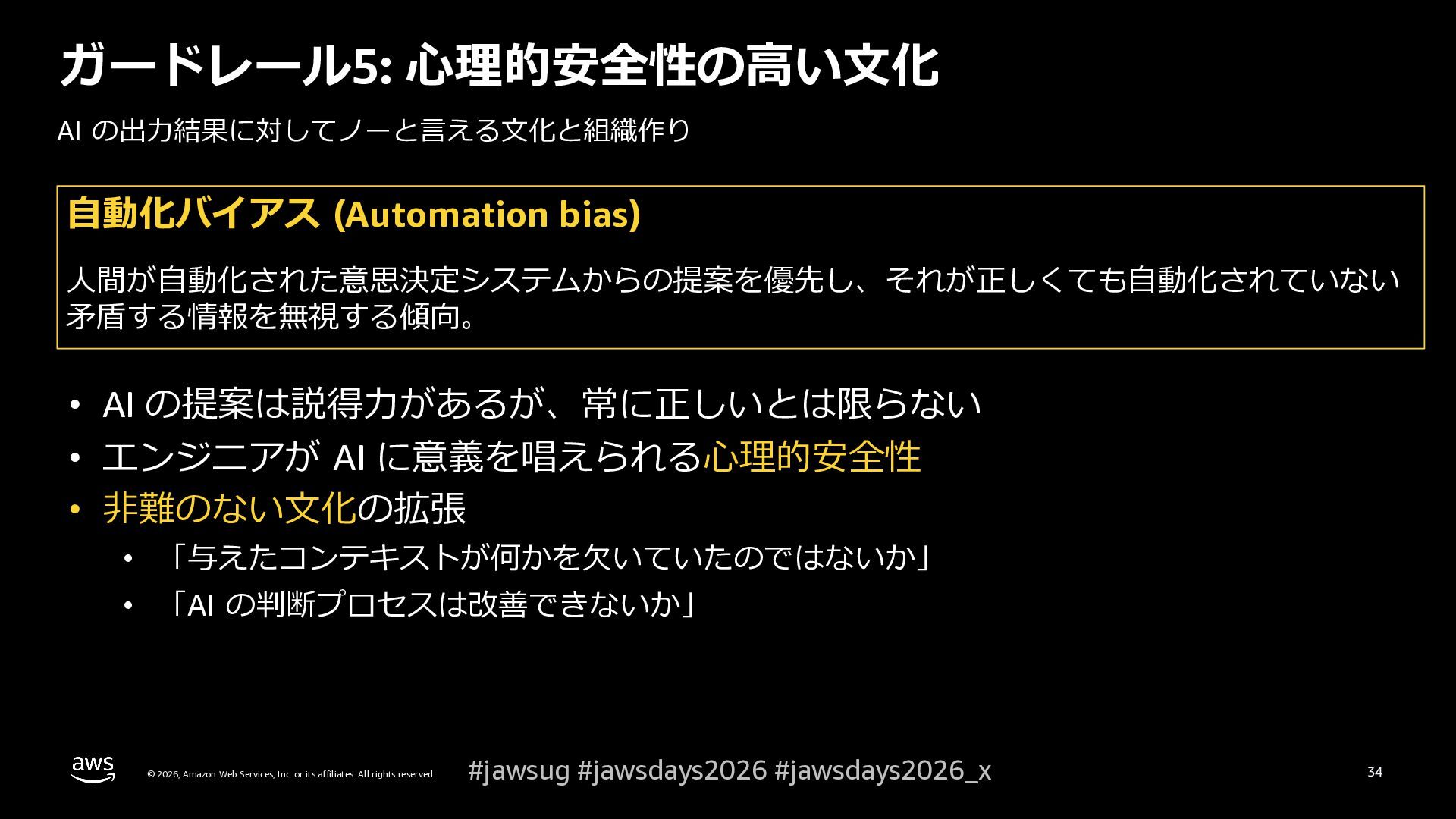 ガードレール5: 心理的安全性の高い文化

AI の出力結果に対してノーと言える文化と組織作り

自動化バイアス (Automation bias)

人間が自動化された意思決定システムからの提案を優先し、それが正しくても自動化されていない矛盾する情報を無視する傾向。

• AI の提案は説得力があるが、常に正しいとは限らない
• エンジニアが AI に意義を唱えられる心理的安全性
• 非難のない文化の拡張
  • 「与えたコンテキストが何かを欠いていたのではないか」
  • 「AI の判断プロセスは改善できないか」

aws

© 2026, Amazon Web Services, Inc. or its affiliates. All rights reserved.

#jawsug #jawsdays2026 #jawsdays2026_x

34